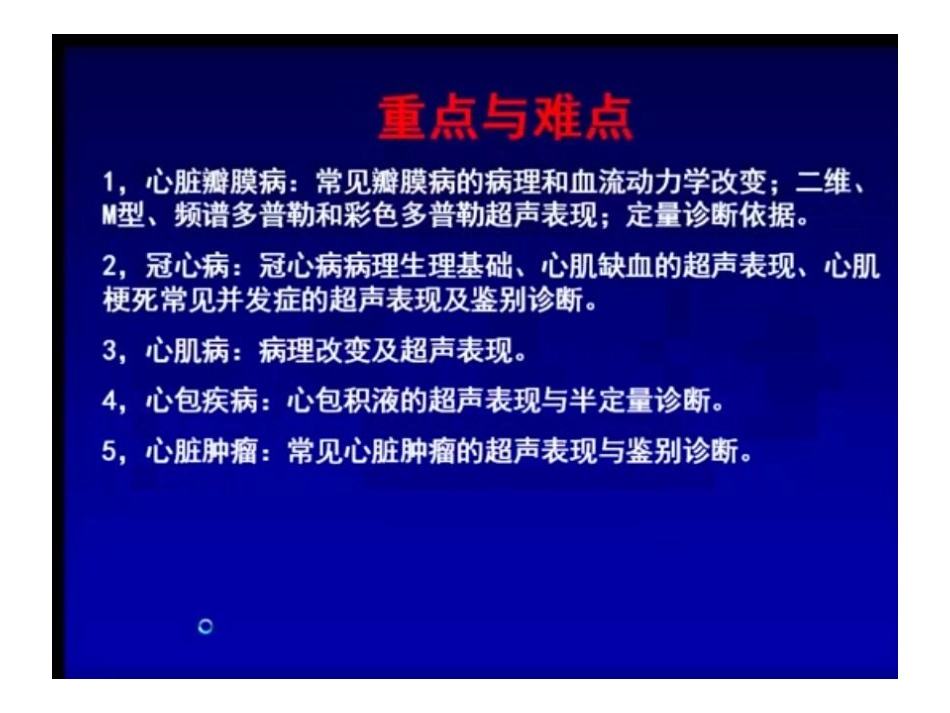 重点与难点

1，心脏瓣膜病：常见瓣膜病的病理和血流动力学改变；二维、M型、频谱多普勒和彩色多普勒超声表现；定量诊断依据。

2，冠心病：冠心病病理生理基础、心肌缺血的超声表现、心肌梗死常见并发症的超声表现及鉴别诊断。

3，心肌病：病理改变及超声表现。

4，心包疾病：心包积液的超声表现与半定量诊断。

5，心脏肿瘤：常见心脏肿瘤的超声表现与鉴别诊断。